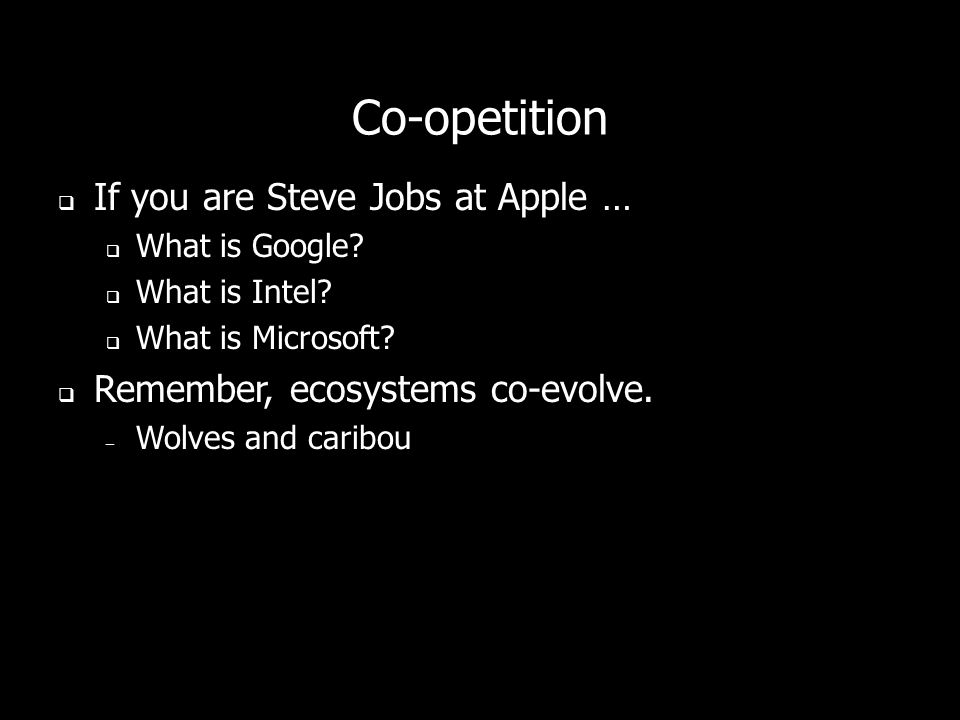 Co-opetition

- If you are Steve Jobs at Apple …
  - What is Google?
  - What is Intel?
  - What is Microsoft?
- Remember, ecosystems co-evolve.
  - Wolves and caribou